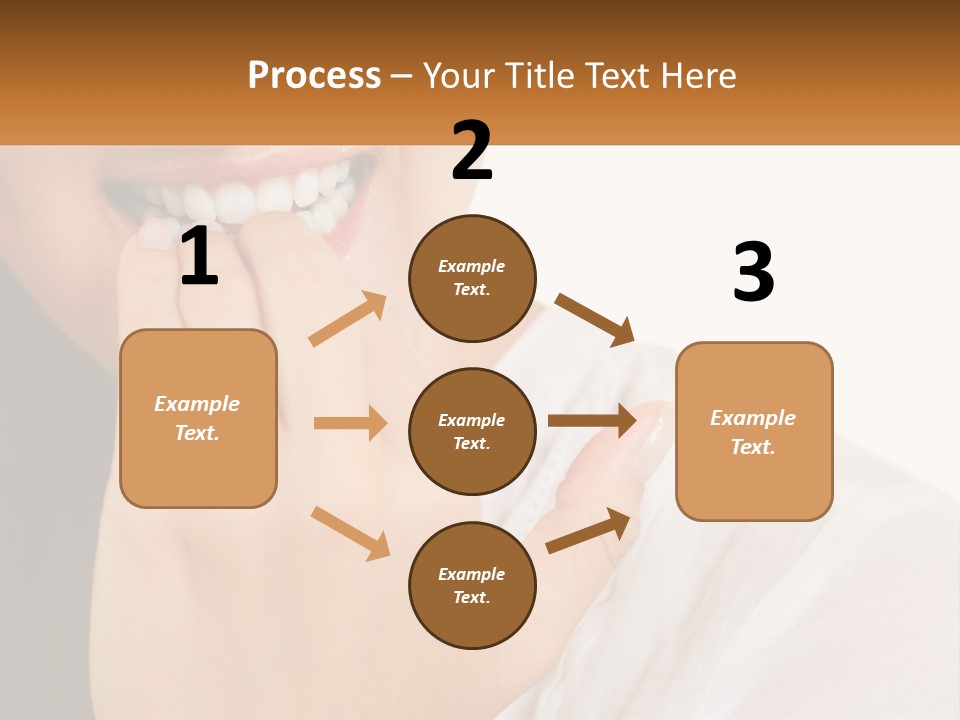 Process – Your Title Text Here

1

Example Text.

2

Example Text.

Example Text.

Example Text.

3

Example Text.